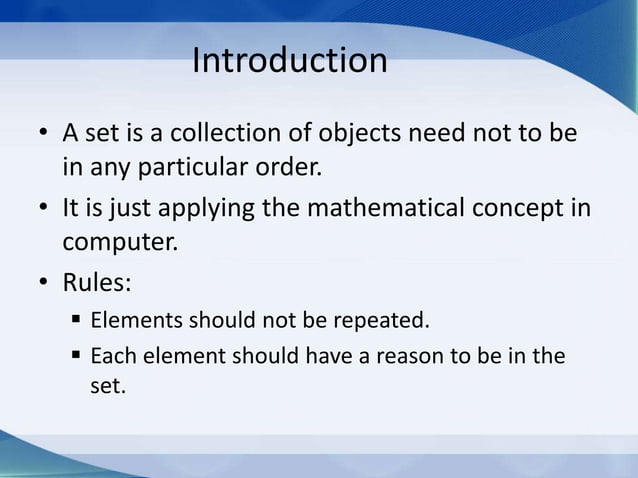 Introduction

• A set is a collection of objects need not to be in any particular order.

• It is just applying the mathematical concept in computer.

• Rules:

▪ Elements should not be repeated.

▪ Each element should have a reason to be in the set.